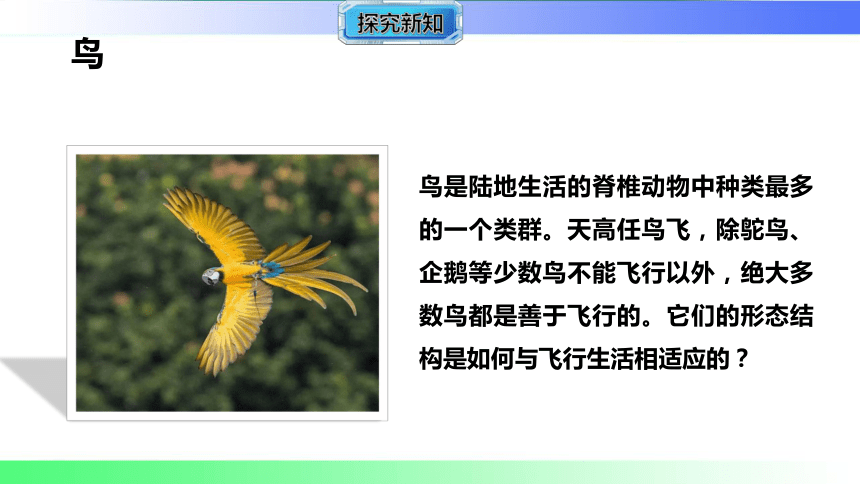 探究新知

鸟

鸟是陆地生活的脊椎动物中种类最多的一个类群。天高任鸟飞，除鸵鸟、企鹅等少数鸟不能飞行以外，绝大多数鸟都是善于飞行的。它们的形态结构是如何与飞行生活相适应的？